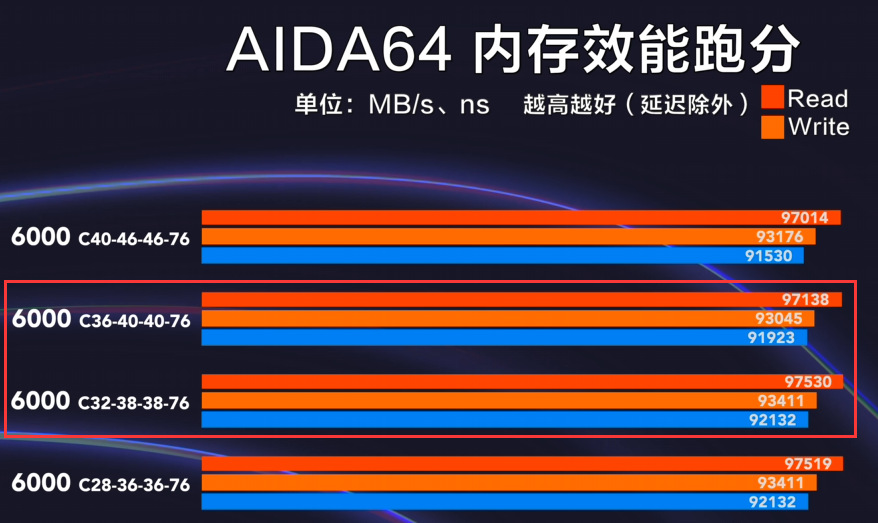 AIDA64 内存效能跑分

单位：MB/s、ns 越高越好（延迟除外）

Read
Write

6000 C40-46-46-76
97014
93176
91530

6000 C36-40-40-76
97138
93045
91923

6000 C32-38-38-76
97530
93411
92132

6000 C28-36-36-76
97519
93411
92132